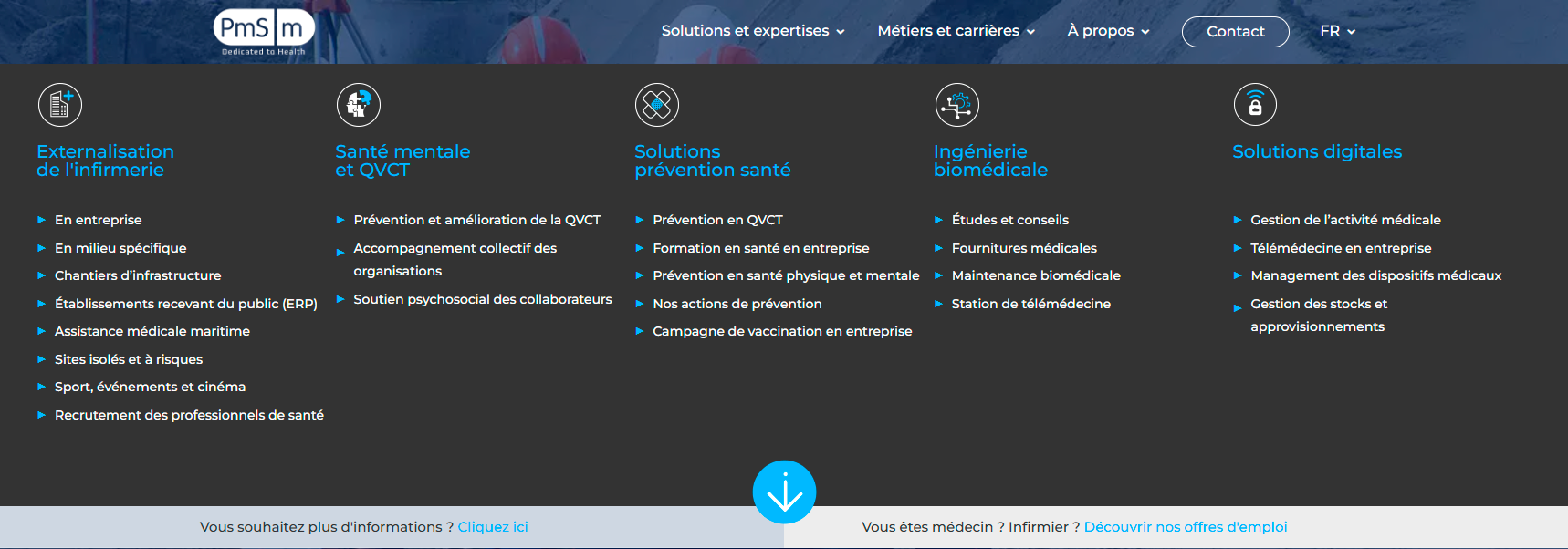 PmS m
Dedicated to Health

Solutions et expertises
Métiers et carrières
À propos
Contact
FR

Externalisation de l'infirmerie

En entreprise
En milieu spécifique
Chantiers d'infrastructure
Établissements recevant du public (ERP)
Assistance médicale maritime
Sites isolés et à risques
Sport, événements et cinéma
Recrutement des professionnels de santé

Santé mentale et QVCT

Prévention et amélioration de la QVCT
Accompagnement collectif des organisations
Soutien psychosocial des collaborateurs

Solutions prévention santé

Prévention en QVCT
Formation en santé en entreprise
Prévention en santé physique et mentale
Nos actions de prévention
Campagne de vaccination en entreprise

Ingénierie biomédicale

Études et conseils
Fournitures médicales
Maintenance biomédicale
Station de télémédecine

Solutions digitales

Gestion de l'activité médicale
Télémédecine en entreprise
Management des dispositifs médicaux
Gestion des stocks et approvisionnements

Vous souhaitez plus d'informations ? Cliquez ici

Vous êtes médecin ? Infirmier ? Découvrir nos offres d'emploi